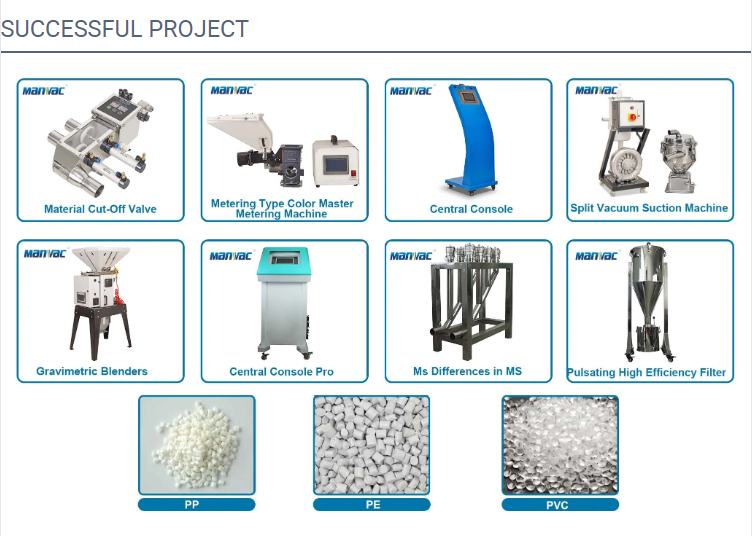 SUCCESSFUL PROJECT

MANVAC

Material Cut-Off Valve

MANVAC

Metering Type Color Master Metering Machine

MANVAC

Central Console

MANVAC

Split Vacuum Suction Machine

MANVAC

Gravimetric Blenders

MANVAC

Central Console Pro

MANVAC

Ms Differences in MS

MANVAC

Pulsating High Efficiency Filter

PP

PE

PVC